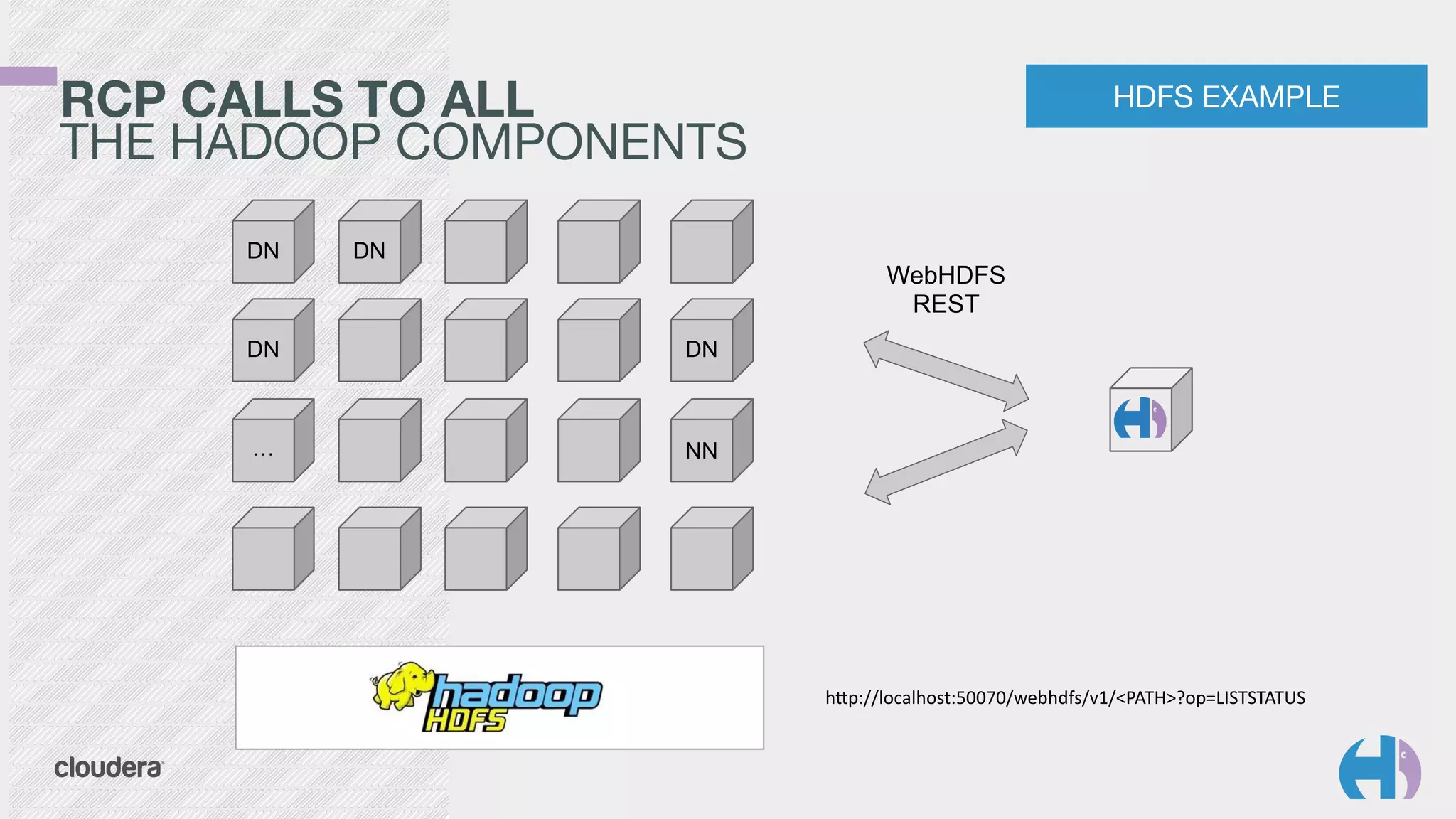 RCP CALLS TO ALL
THE HADOOP COMPONENTS

HDFS EXAMPLE

DN DN

DN DN

... NN

WebHDFS
REST

hadoop
HDFS

http://localhost:50070/webhdfs/v1/<PATH>?op=LISTSTATUS

cloudera